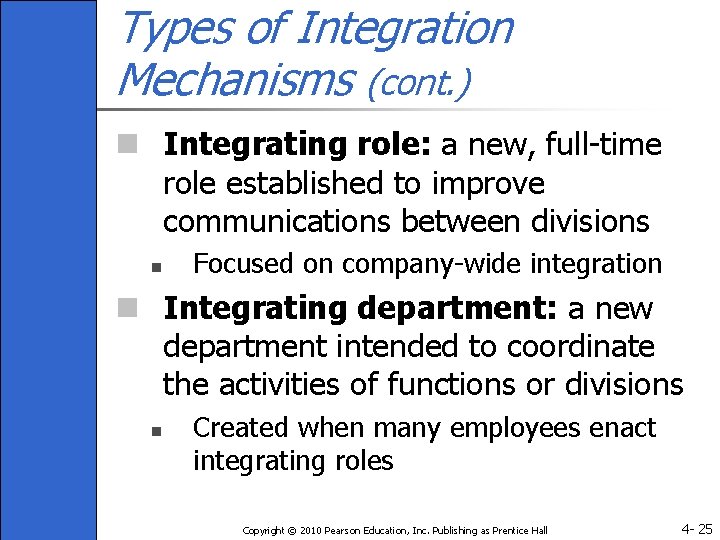 Types of Integration Mechanisms (cont.)

Integrating role: a new, full-time role established to improve communications between divisions

Focused on company-wide integration

Integrating department: a new department intended to coordinate the activities of functions or divisions

Created when many employees enact integrating roles

Copyright © 2010 Pearson Education, Inc. Publishing as Prentice Hall

4- 25